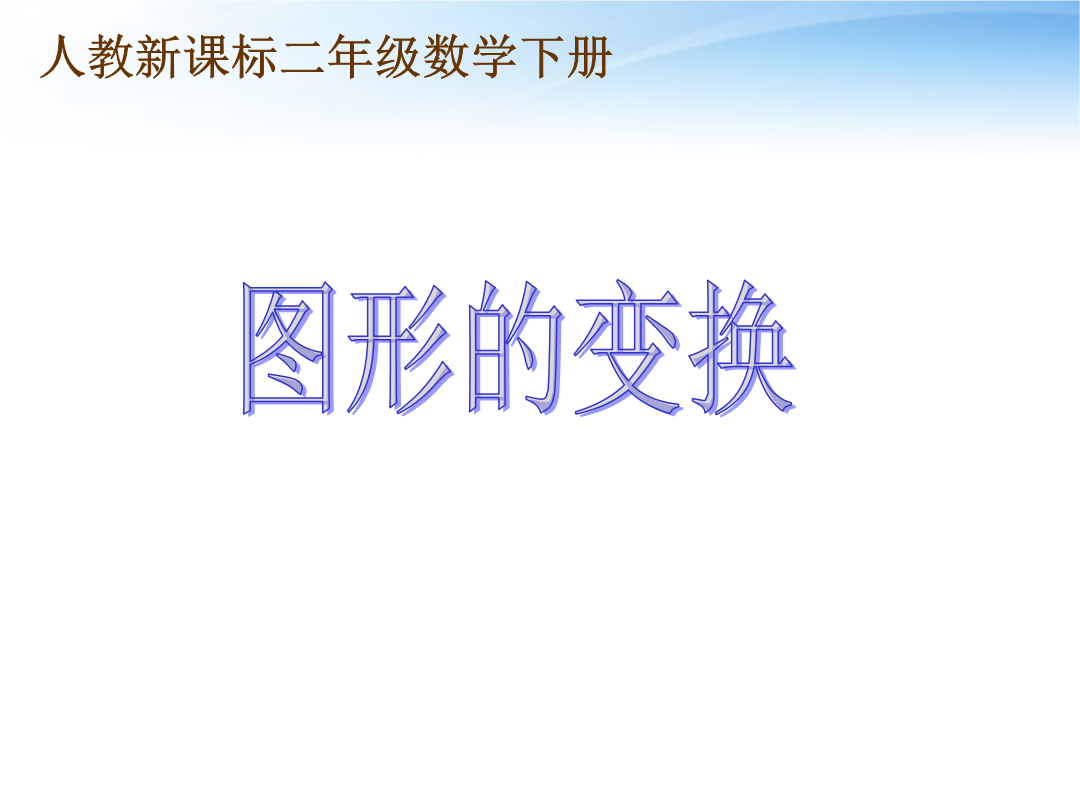 人教新课标二年级数学下册

图形的变换